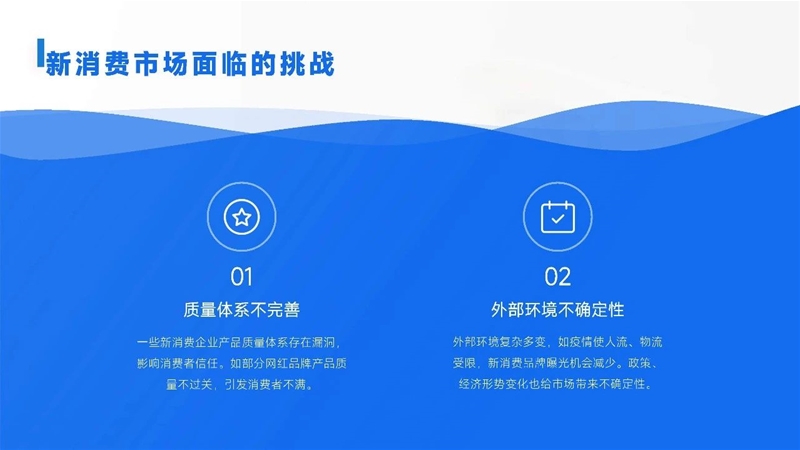 新消费市场面临的挑战

01

质量体系不完善

一些新消费企业产品质量体系存在漏洞，影响消费者信任。如部分网红品牌产品质量不过关，引发消费者不满。

02

外部环境不确定性

外部环境复杂多变，如疫情使人流、物流受限，新消费品牌曝光机会减少。政策、经济形势变化也给市场带来不确定性。